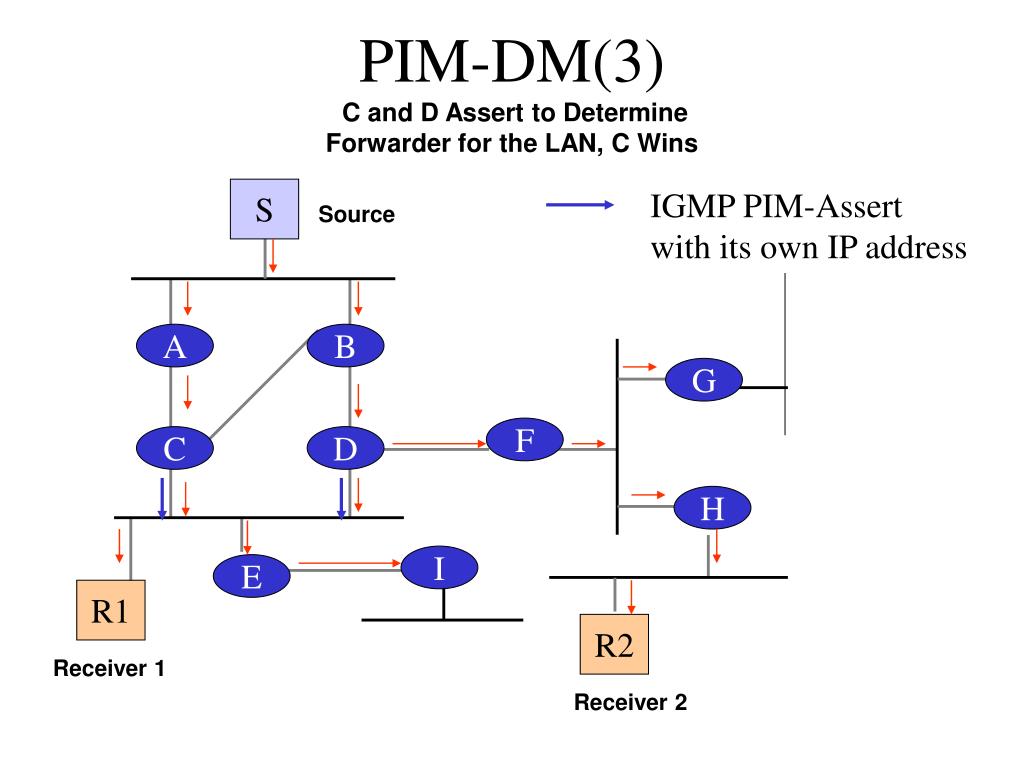 PIM-DM(3)
C and D Assert to Determine Forwarder for the LAN, C Wins

S
Source

IGMP PIM-Assert with its own IP address

A
B
G
C
D
F
H
E
I
R1
Receiver 1
R2
Receiver 2